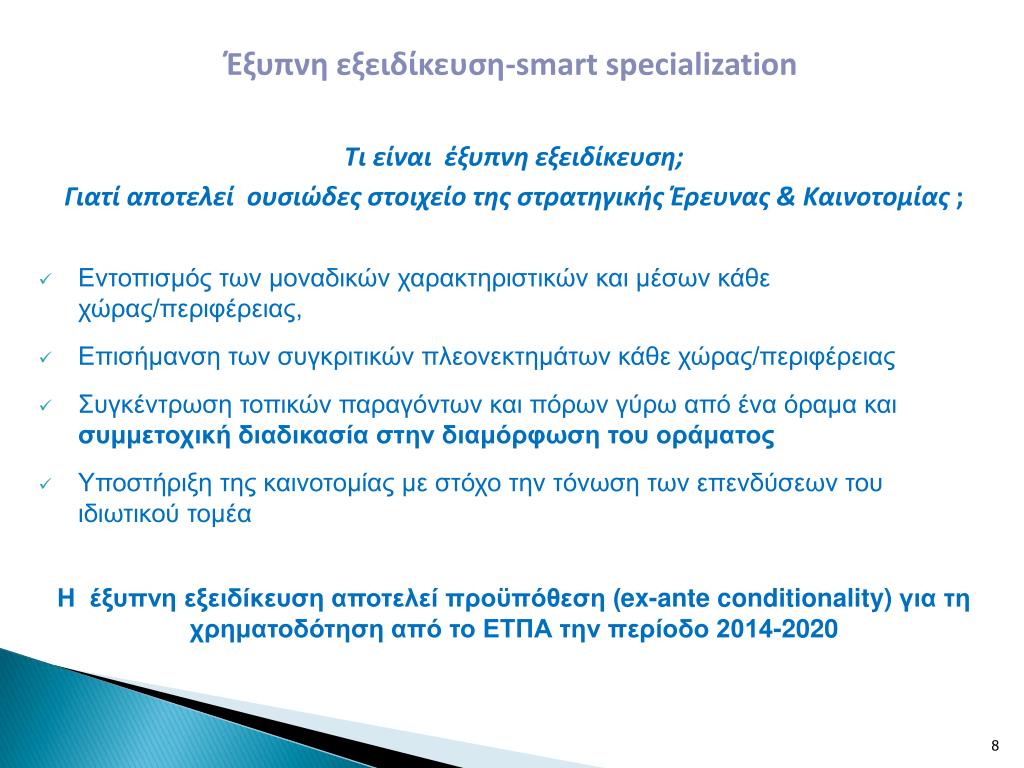 Έξυπνη εξειδίκευση-smart specialization

Τι είναι έξυπνη εξειδίκευση;
Γιατί αποτελεί ουσιώδες στοιχείο της στρατηγικής Έρευνας & Καινοτομίας ;

✓ Εντοπισμός των μοναδικών χαρακτηριστικών και μέσων κάθε χώρας/περιφέρειας,

✓ Επισήμανση των συγκριτικών πλεονεκτημάτων κάθε χώρας/περιφέρειας

✓ Συγκέντρωση τοπικών παραγόντων και πόρων γύρω από ένα όραμα και συμμετοχική διαδικασία στην διαμόρφωση του οράματος

✓ Υποστήριξη της καινοτομίας με στόχο την τόνωση των επενδύσεων του ιδιωτικού τομέα

Η έξυπνη εξειδίκευση αποτελεί προϋπόθεση (ex-ante conditionality) για τη χρηματοδότηση από το ΕΤΠΑ την περίοδο 2014-2020

8